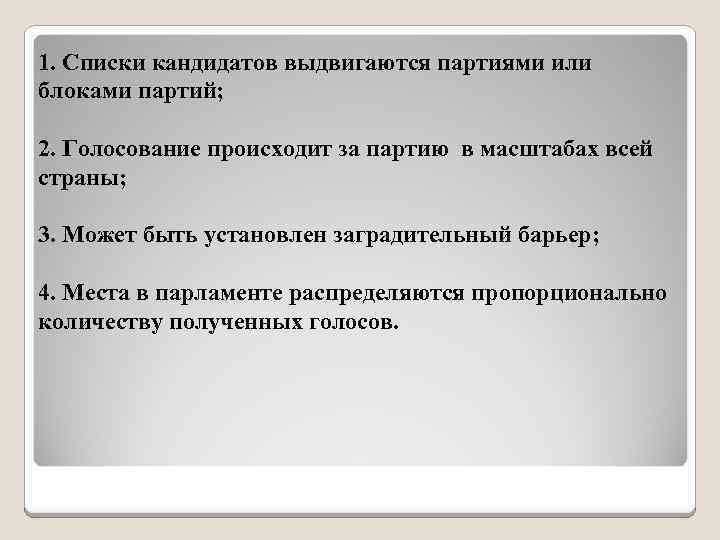 1. Списки кандидатов выдвигаются партиями или блоками партий;

2. Голосование происходит за партию в масштабах всей страны;

3. Может быть установлен заградительный барьер;

4. Места в парламенте распределяются пропорционально количеству полученных голосов.